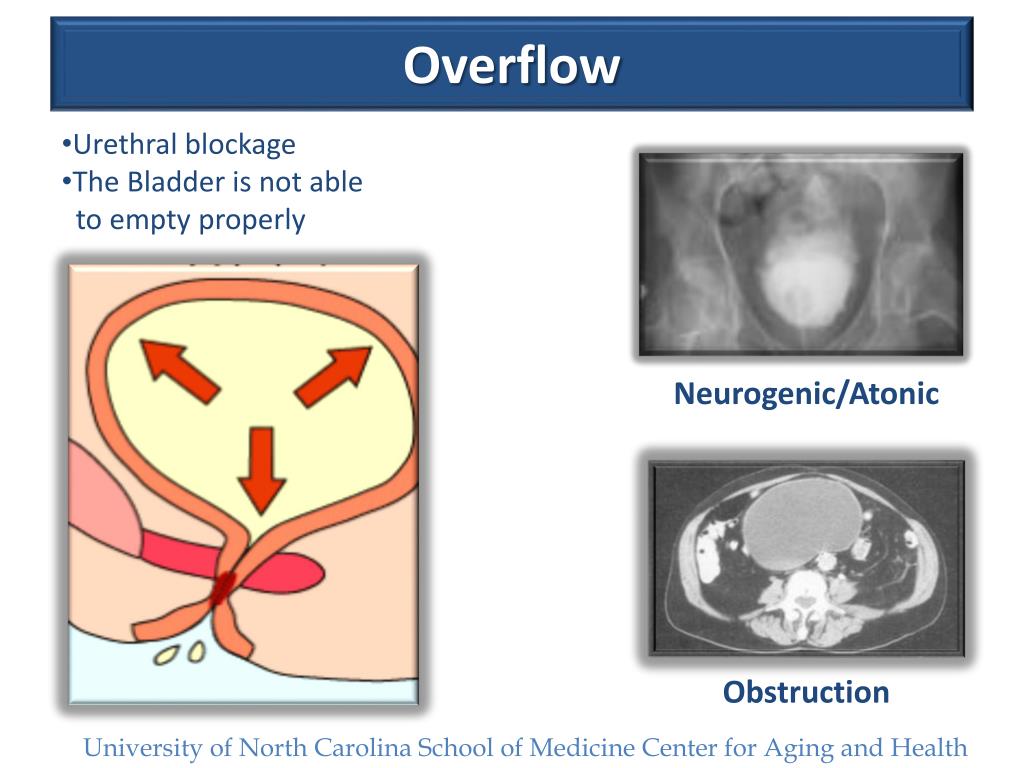 Overflow

•Urethral blockage
•The Bladder is not able to empty properly

Neurogenic/Atonic

Obstruction

University of North Carolina School of Medicine Center for Aging and Health